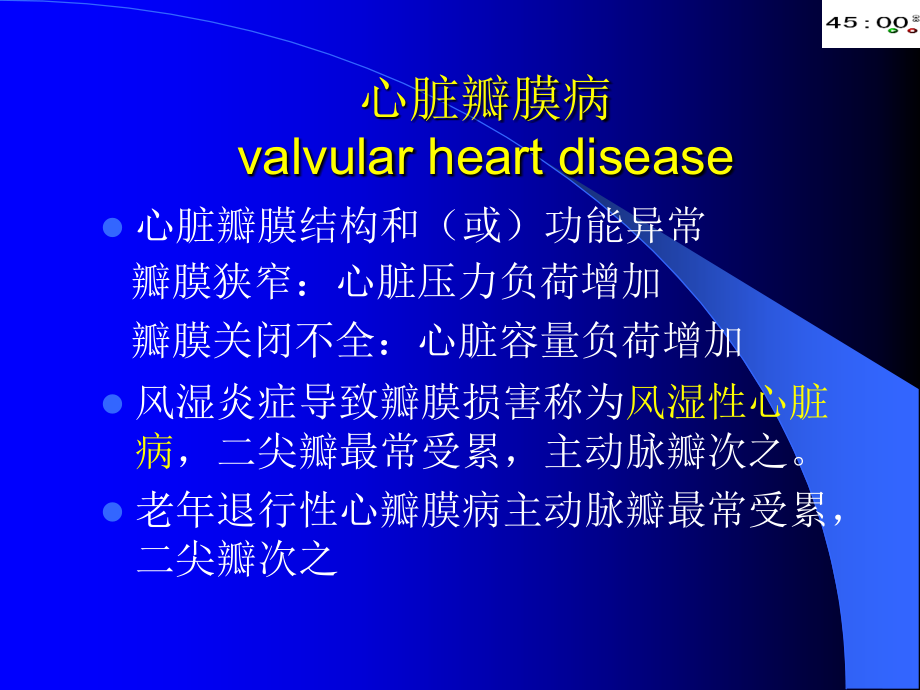 45:00

心脏瓣膜病
valvular heart disease

心脏瓣膜结构和（或）功能异常
瓣膜狭窄：心脏压力负荷增加
瓣膜关闭不全：心脏容量负荷增加

风湿炎症导致瓣膜损害称为风湿性心脏病，二尖瓣最常受累，主动脉瓣次之。

老年退行性心瓣膜病主动脉瓣最常受累，二尖瓣次之